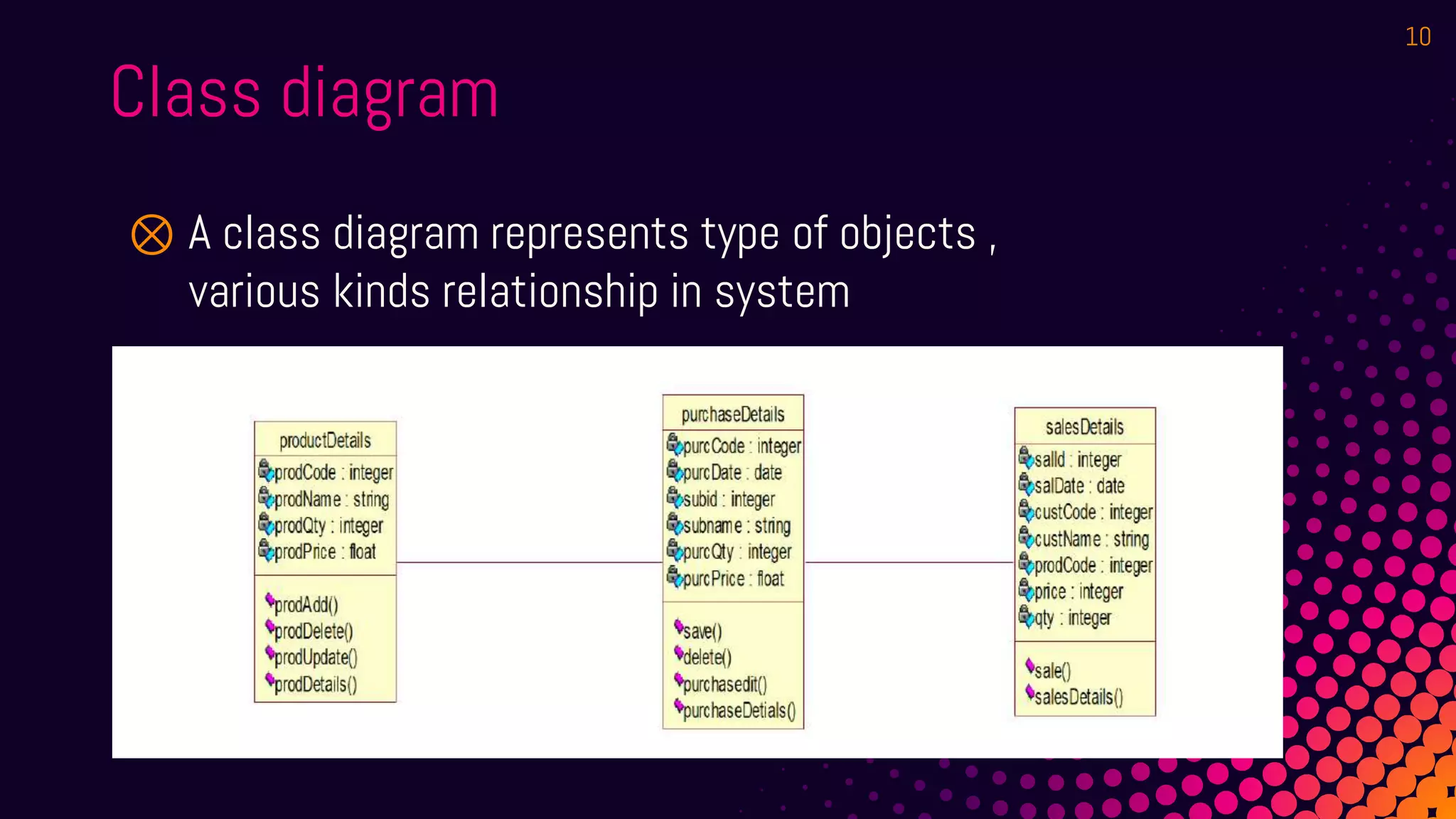 10

Class diagram

A class diagram represents type of objects , various kinds relationship in system

productDetails
prodCode : integer
prodName : string
prodQty : integer
prodPrice : float
prodAdd()
prodDelete()
prodUpdate()
prodDetails()

purchaseDetails
purcCode : integer
purcDate : date
subid : integer
subname : string
purcQty : integer
purcPrice : float
save()
delete()
purchasedit()
purchaseDetials()

salesDetails
salId : integer
salDate : date
custCode : integer
custName : string
prodCode : integer
price : integer
qty : integer
sale()
salesDetails()